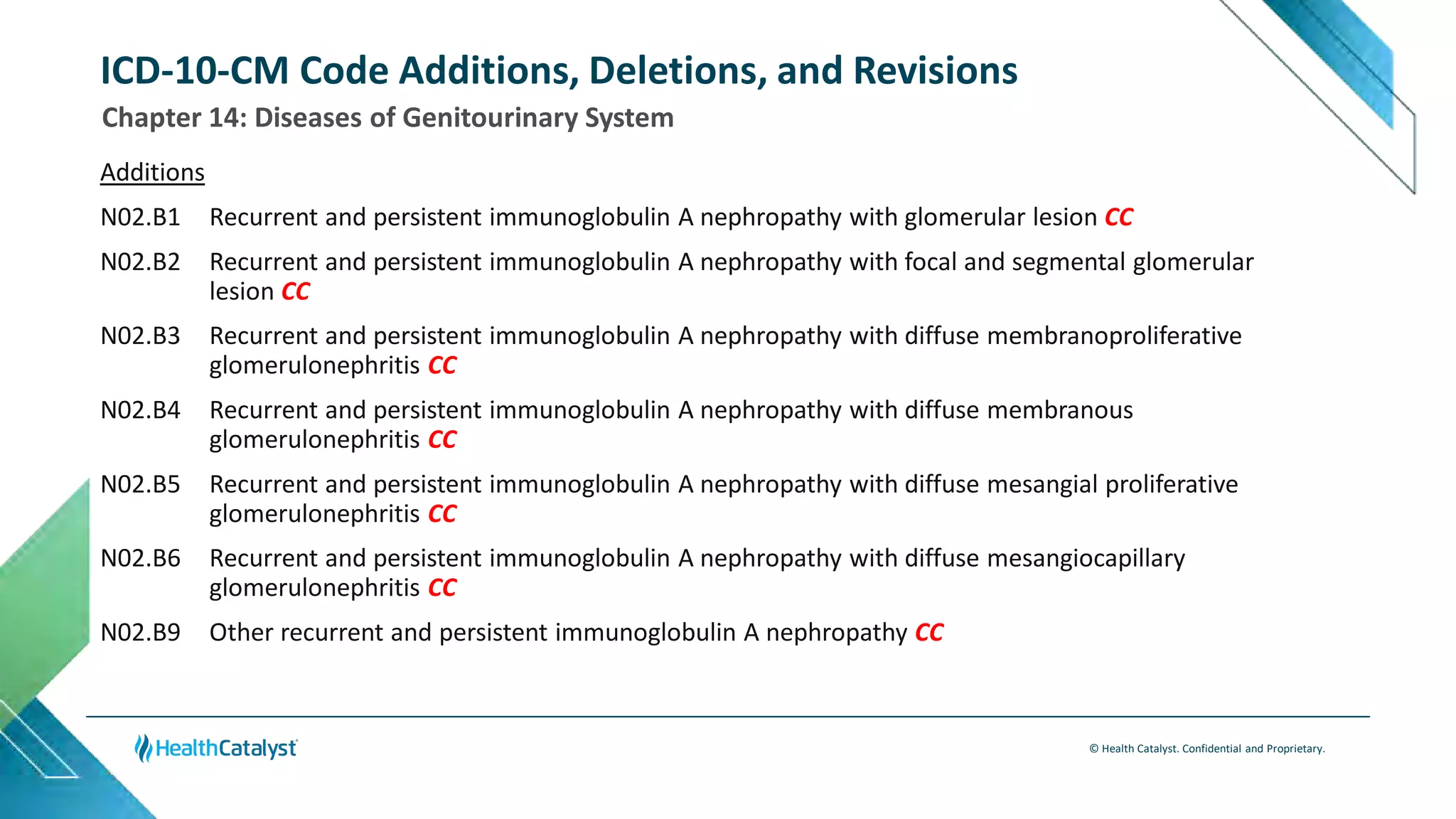 ICD-10-CM Code Additions, Deletions, and Revisions

Chapter 14: Diseases of Genitourinary System

Additions

N02.B1 Recurrent and persistent immunoglobulin A nephropathy with glomerular lesion CC

N02.B2 Recurrent and persistent immunoglobulin A nephropathy with focal and segmental glomerular lesion CC

N02.B3 Recurrent and persistent immunoglobulin A nephropathy with diffuse membranoproliferative glomerulonephritis CC

N02.B4 Recurrent and persistent immunoglobulin A nephropathy with diffuse membranous glomerulonephritis CC

N02.B5 Recurrent and persistent immunoglobulin A nephropathy with diffuse mesangial proliferative glomerulonephritis CC

N02.B6 Recurrent and persistent immunoglobulin A nephropathy with diffuse mesangiocapillary glomerulonephritis CC

N02.B9 Other recurrent and persistent immunoglobulin A nephropathy CC

HealthCatalyst

© Health Catalyst. Confidential and Proprietary.